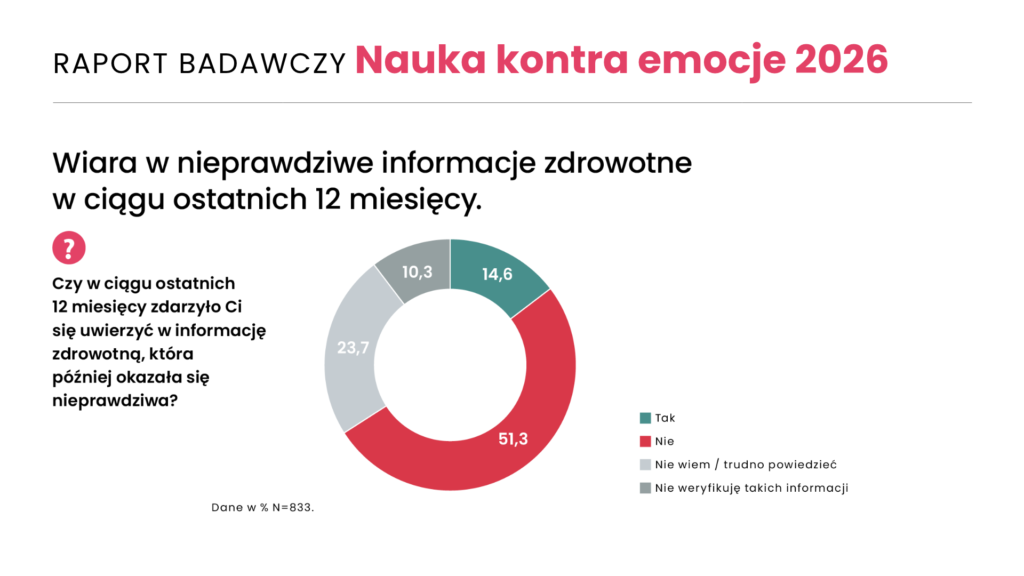 RAPORT BADAWCZY Nauka kontra emocje 2026

Wiara w nieprawdziwe informacje zdrowotne w ciągu ostatnich 12 miesięcy.

?

Czy w ciągu ostatnich 12 miesięcy zdarzyło Ci się uwierzyć w informację zdrowotną, która później okazała się nieprawdziwa?

10,3
14,6
23,7
51,3

Tak
Nie
Nie wiem / trudno powiedzieć
Nie weryfikuję takich informacji

Dane w % N=833.